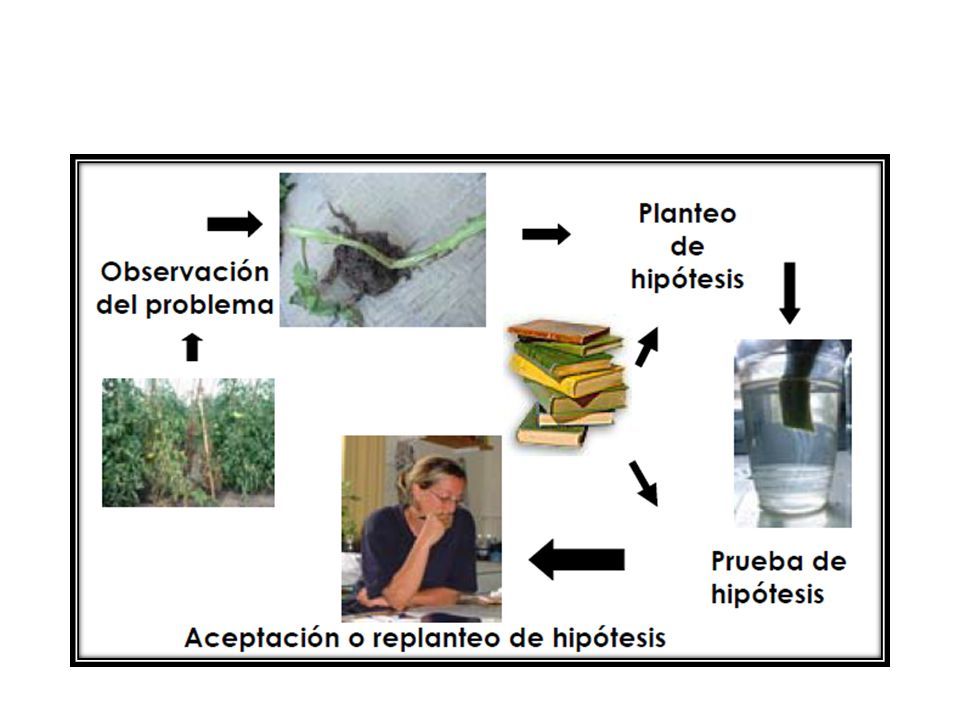 Observación del problema

Planteo de hipótesis

Prueba de hipótesis

Aceptación o replanteo de hipótesis